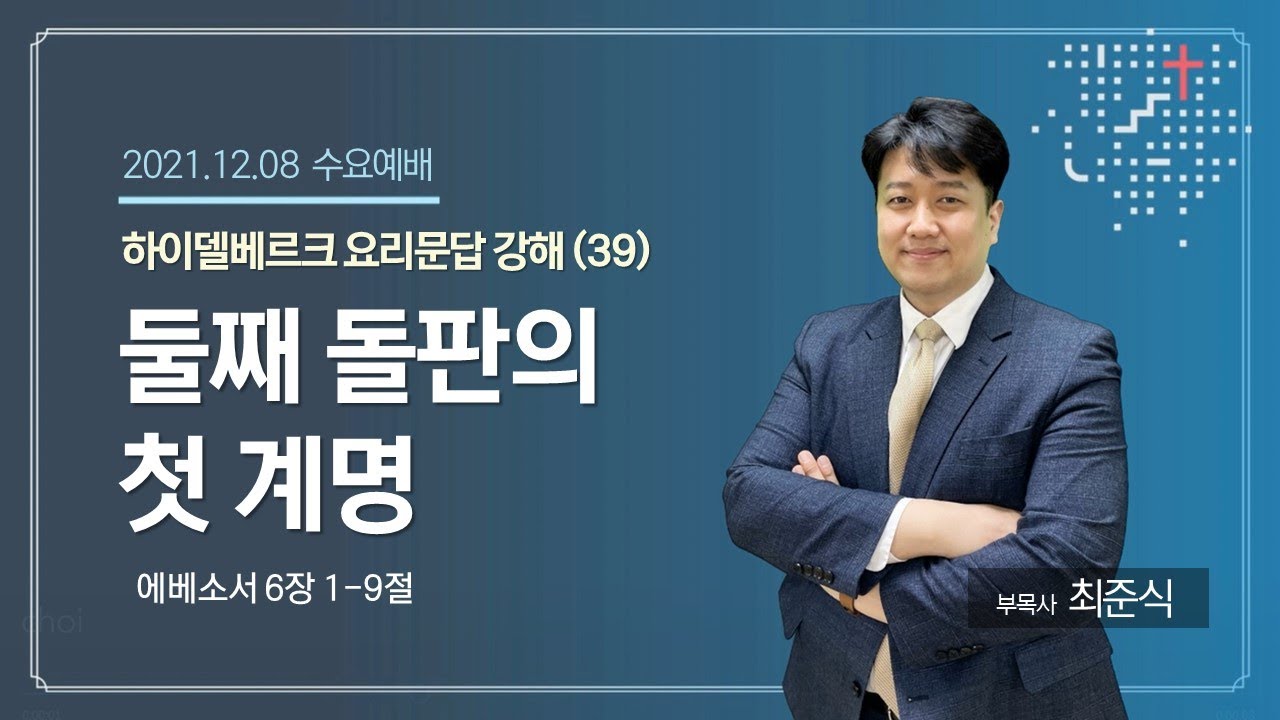 2021.12.08 수요예배

하이델베르크 요리문답 강해 (39)

둘째 돌판의 첫 계명

에베소서 6장 1-9절

choi

부목사 최준식